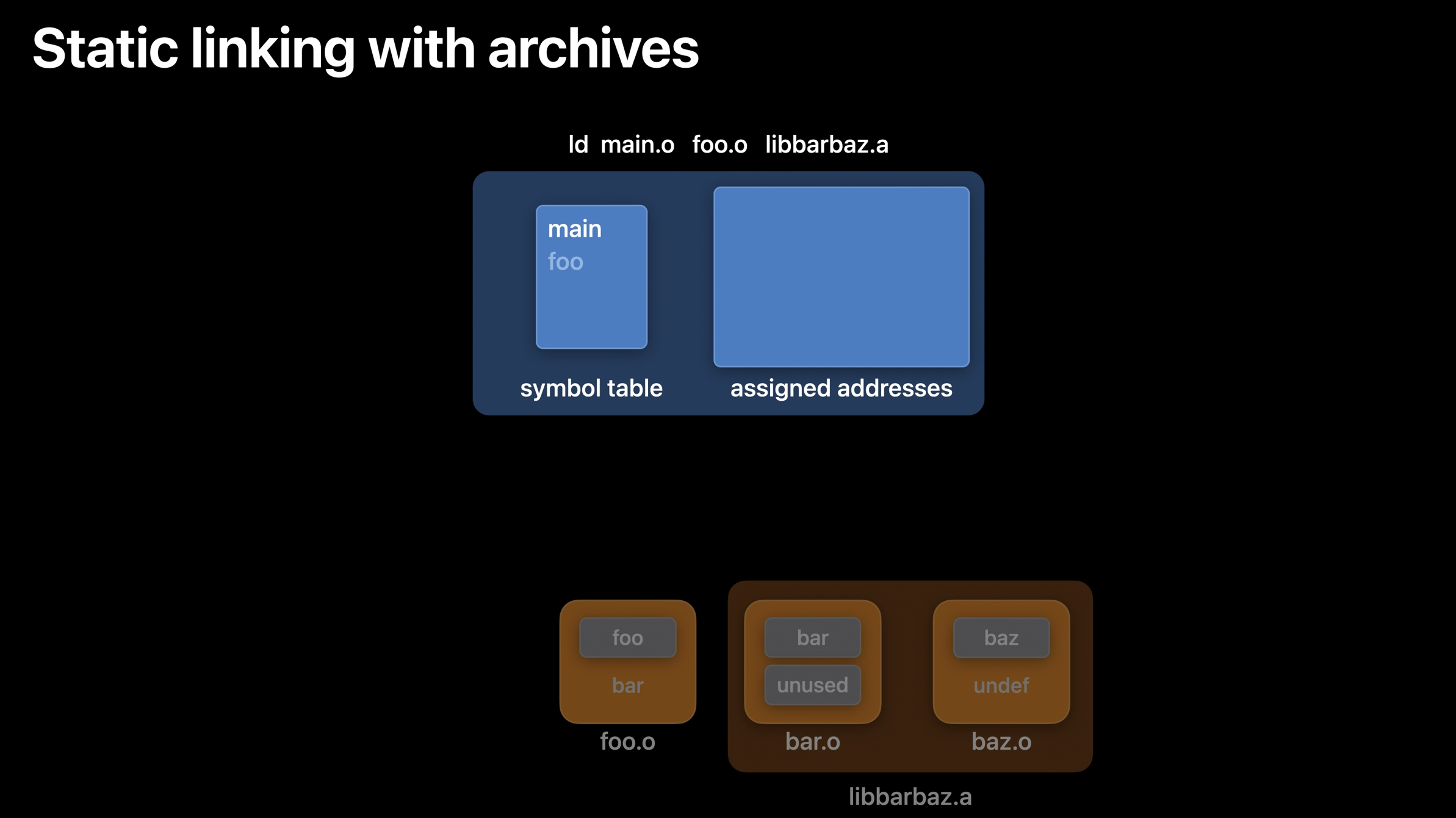 Static linking with archives

ld main.o foo.o libbarbaz.a

main
foo

symbol table

assigned addresses

foo
bar
foo.o

bar
unused
bar.o

baz
undef
baz.o

libbarbaz.a